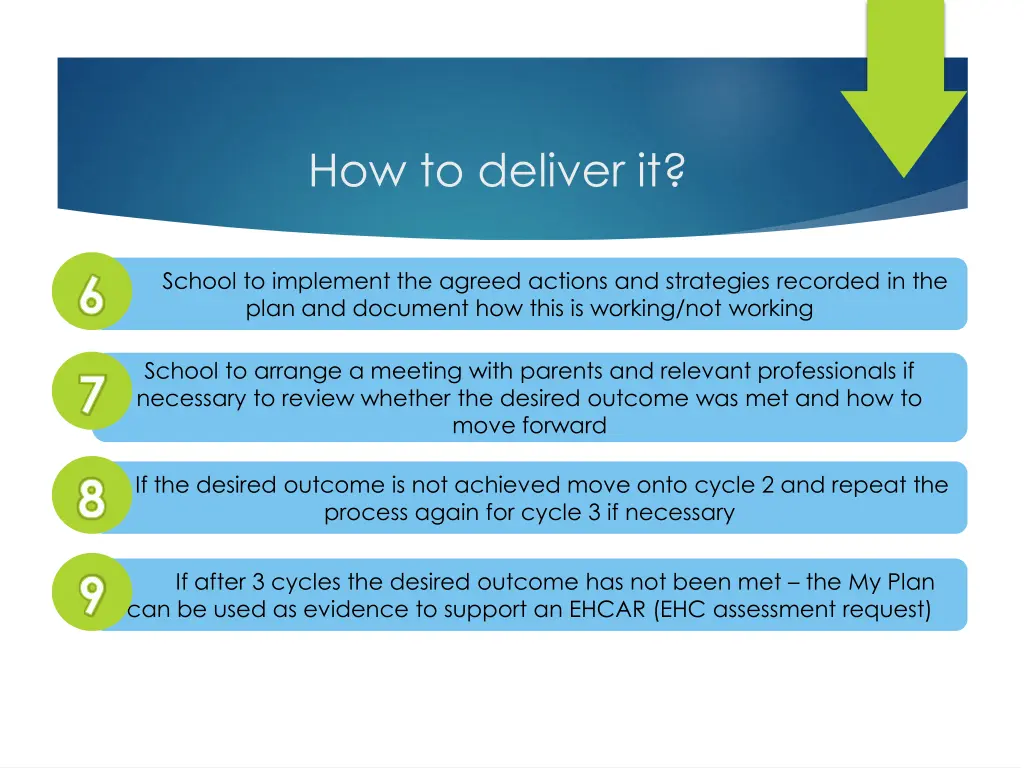 How to deliver it?

6

School to implement the agreed actions and strategies recorded in the plan and document how this is working/not working

7

School to arrange a meeting with parents and relevant professionals if necessary to review whether the desired outcome was met and how to move forward

8

If the desired outcome is not achieved move onto cycle 2 and repeat the process again for cycle 3 if necessary

9

If after 3 cycles the desired outcome has not been met – the My Plan can be used as evidence to support an EHCAR (EHC assessment request)